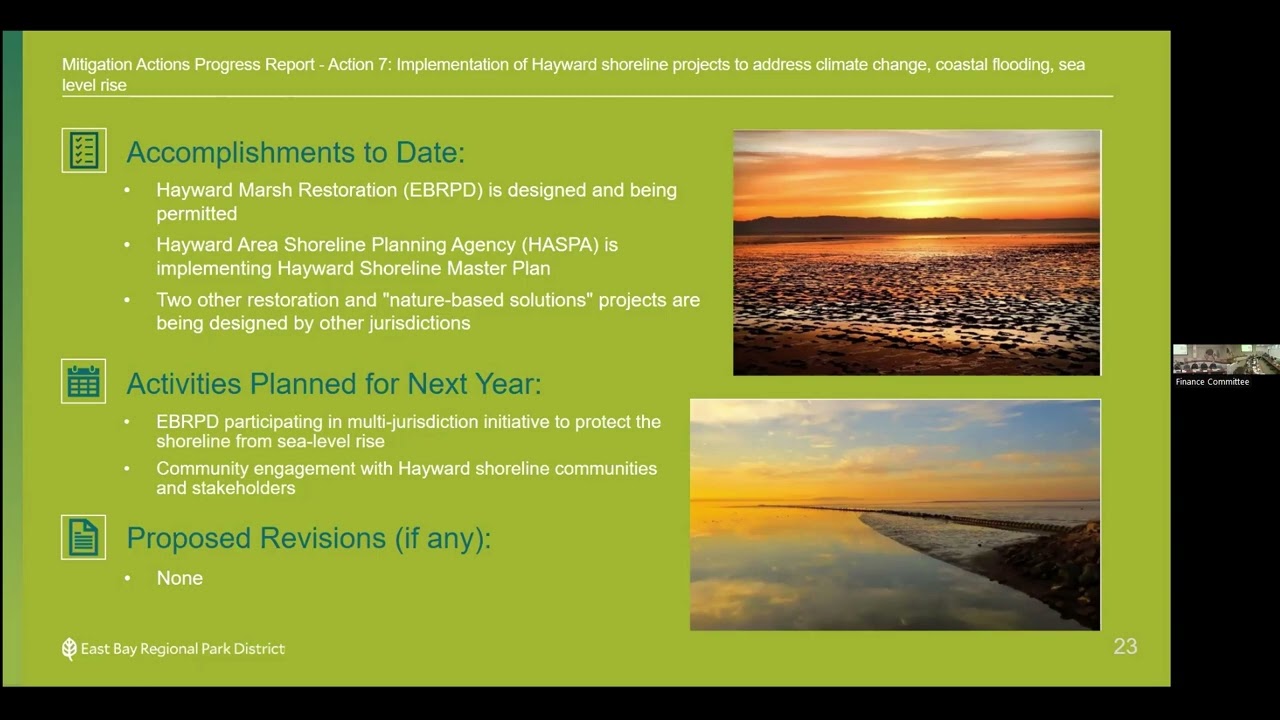 Mitigation Actions Progress Report - Action 7: Implementation of Hayward shoreline projects to address climate change, coastal flooding, sea level rise

Accomplishments to Date:

• Hayward Marsh Restoration (EBRPD) is designed and being permitted

• Hayward Area Shoreline Planning Agency (HASPA) is implementing Hayward Shoreline Master Plan

• Two other restoration and "nature-based solutions" projects are being designed by other jurisdictions

Activities Planned for Next Year:

• EBRPD participating in multi-jurisdiction initiative to protect the shoreline from sea-level rise

• Community engagement with Hayward shoreline communities and stakeholders

Proposed Revisions (if any):

• None

East Bay Regional Park District

23

Finance Committee